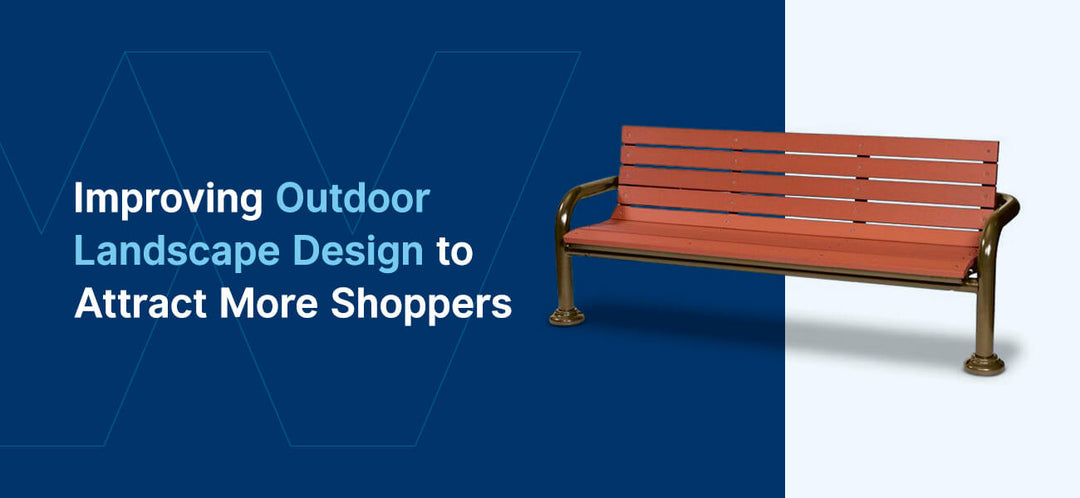 Improving Outdoor Landscape Design to Attract More Shoppers